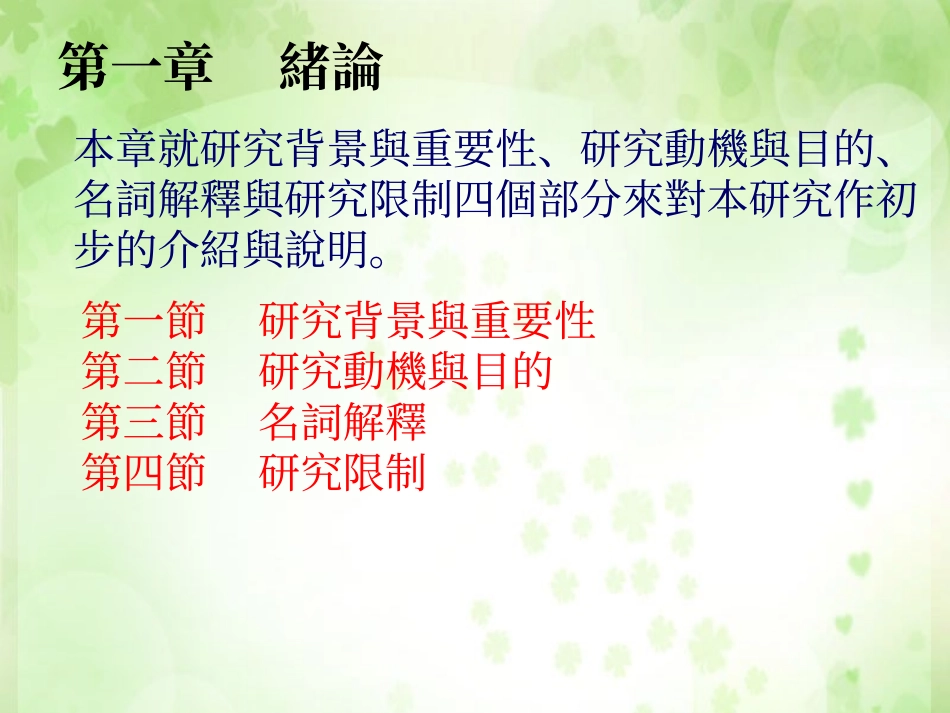 第一章　緒論

本章就研究背景與重要性、研究動機與目的、名詞解釋與研究限制四個部分來對本研究作初步的介紹與說明。

第一節　研究背景與重要性
第二節　研究動機與目的
第三節　名詞解釋
第四節　研究限制